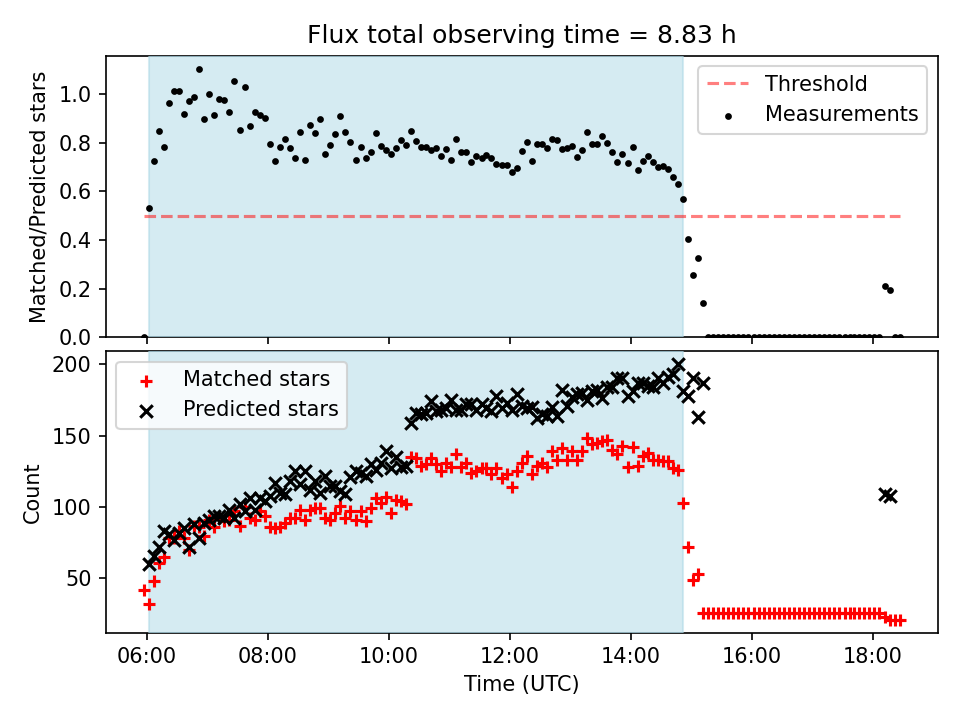 Flux total observing time = 8.83 h

Matched/Predicted stars

1.0
0.8
0.6
0.4
0.2
0.0

Threshold
Measurements

Count

200
150
100
50

Matched stars
Predicted stars

06:00
08:00
10:00
12:00
14:00
16:00
18:00

Time (UTC)